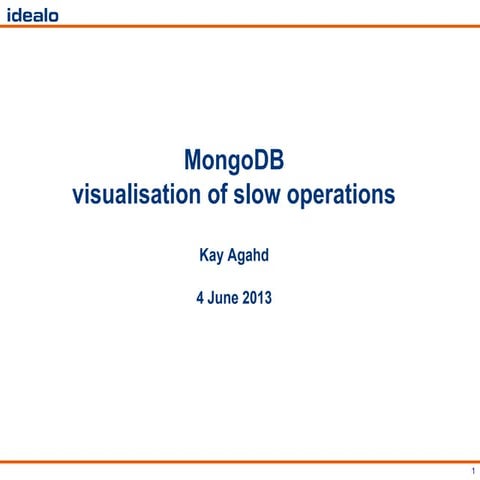 idealo

MongoDB
visualisation of slow operations

Kay Agahd

4 June 2013

1